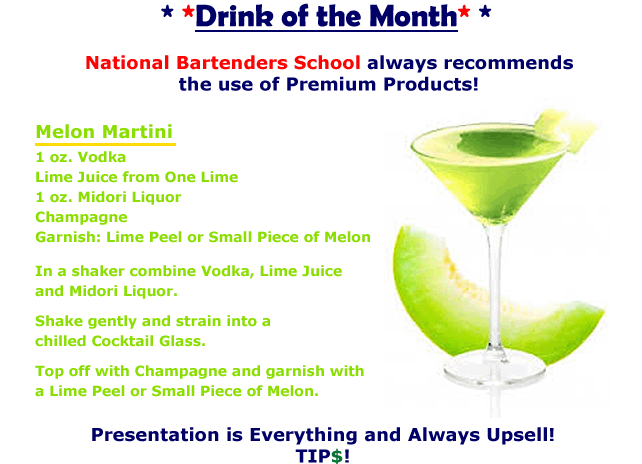 * *Drink of the Month* *

National Bartenders School always recommends the use of Premium Products!

Melon Martini
1 oz. Vodka
Lime Juice from One Lime
1 oz. Midori Liquor
Champagne
Garnish: Lime Peel or Small Piece of Melon

In a shaker combine Vodka, Lime Juice and Midori Liquor.

Shake gently and strain into a chilled Cocktail Glass.

Top off with Champagne and garnish with a Lime Peel or Small Piece of Melon.

Presentation is Everything and Always Upsell!
TIP$!